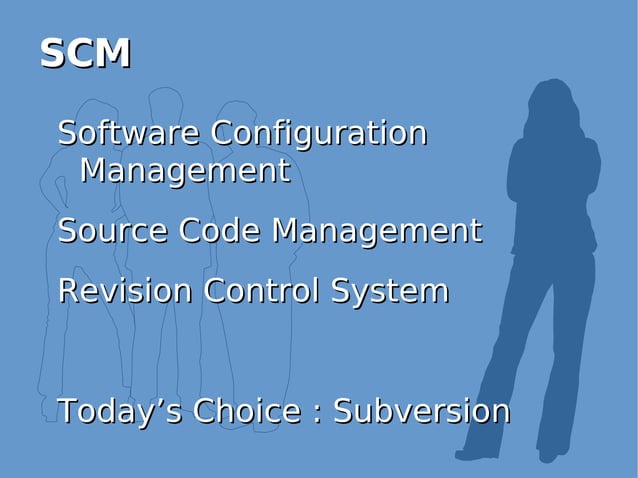 SCM

Software Configuration Management

Source Code Management

Revision Control System

Today’s Choice : Subversion